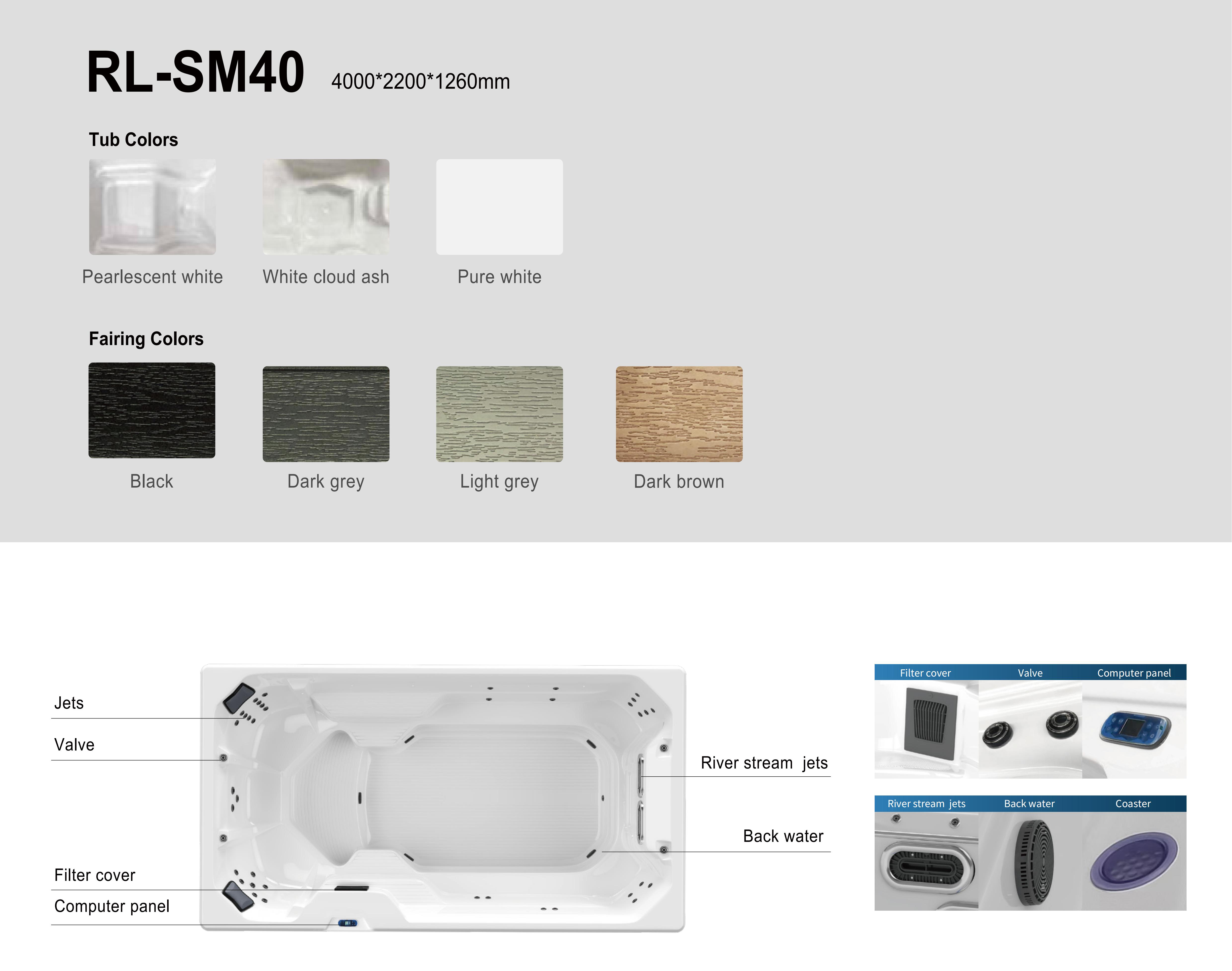 RL-SM40 4000*2200*1260mm

Tub Colors

Pearlescent white
White cloud ash
Pure white

Fairing Colors

Black
Dark grey
Light grey
Dark brown

Jets
Valve
Filter cover
Computer panel
River stream jets
Back water

Filter cover
Valve
Computer panel
River stream jets
Back water
Coaster